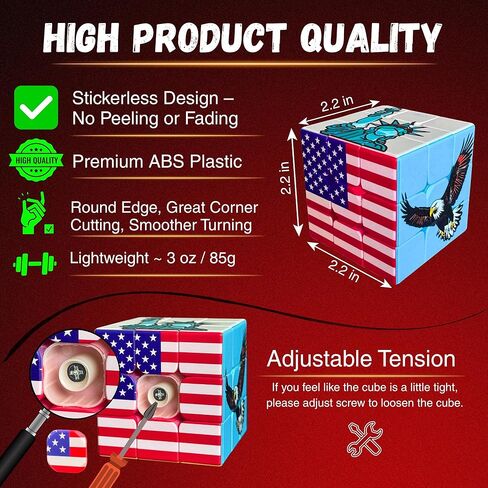 HIGH PRODUCT QUALITY

Stickerless Design – No Peeling or Fading

HIGH QUALITY

Premium ABS Plastic

Round Edge, Great Corner Cutting, Smoother Turning

Lightweight ~ 3 oz / 85g

2.2 in

2.2 in

2.2 in

Adjustable Tension

If you feel like the cube is a little tight, please adjust screw to loosen the cube.